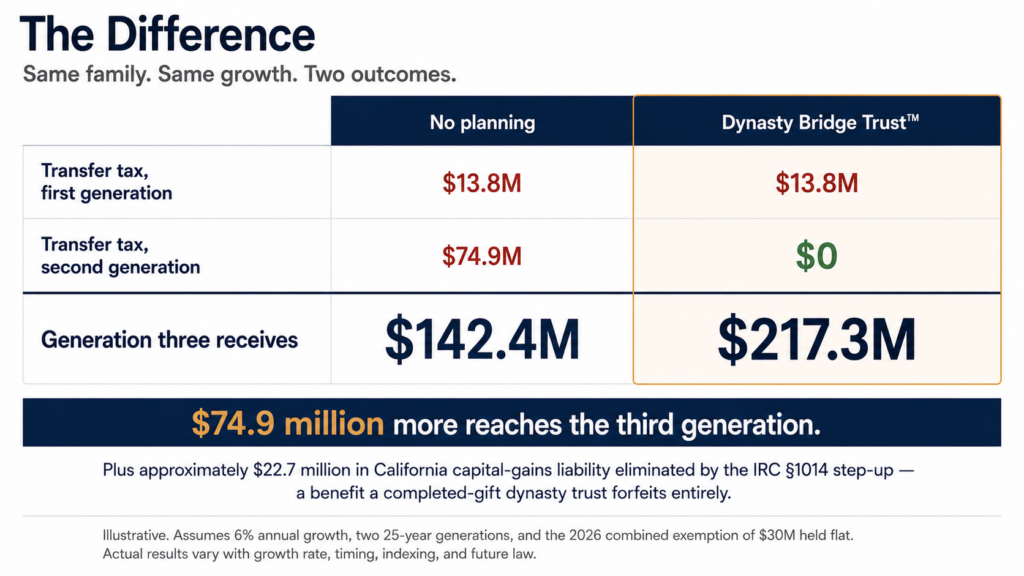 The Difference

Same family. Same growth. Two outcomes.

|  | No planning | Dynasty Bridge Trust™ |
|---|---|---|
| Transfer tax, first generation | $13.8M | $13.8M |
| Transfer tax, second generation | $74.9M | $0 |
| Generation three receives | $142.4M | $217.3M |

$74.9 million more reaches the third generation.

Plus approximately $22.7 million in California capital-gains liability eliminated by the IRC §1014 step-up — a benefit a completed-gift dynasty trust forfeits entirely.

Illustrative. Assumes 6% annual growth, two 25-year generations, and the 2026 combined exemption of $30M held flat. Actual results vary with growth rate, timing, indexing, and future law.